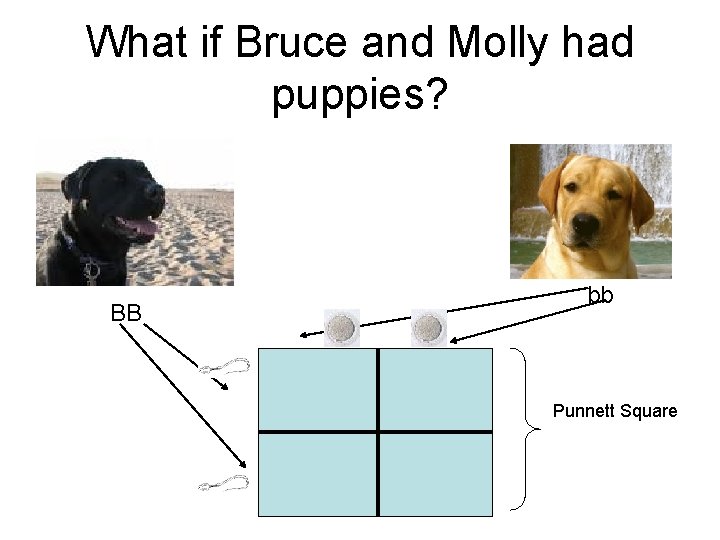 What if Bruce and Molly had puppies?

BB

bb

Punnett Square